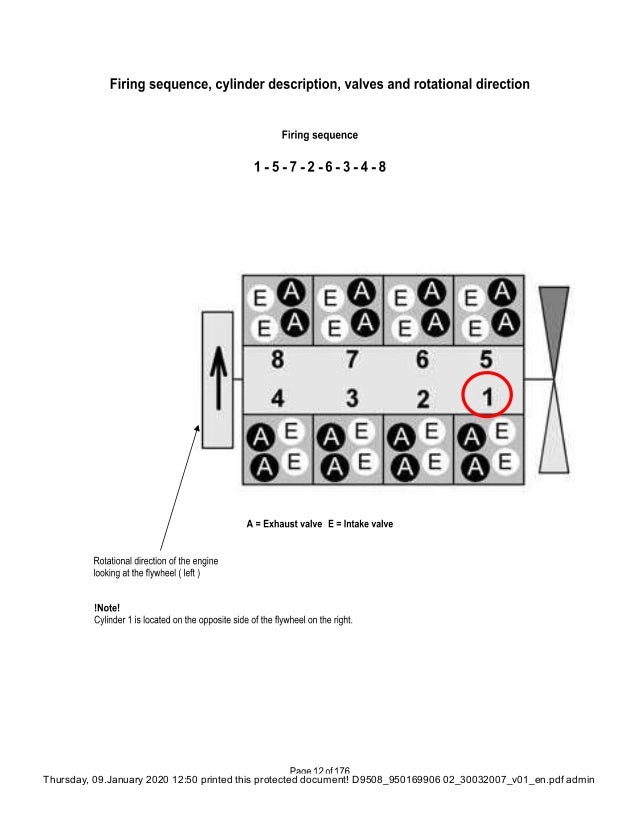 Firing sequence, cylinder description, valves and rotational direction

Firing sequence

1 - 5 - 7 - 2 - 6 - 3 - 4 - 8

E A E A E A E A
E A E A E A E A
8 7 6 5
4 3 2 1
A E A E A E A E
A E A E A E A E

A = Exhaust valve E = Intake valve

Rotational direction of the engine looking at the flywheel ( left )

!Note!
Cylinder 1 is located on the opposite side of the flywheel on the right.

Page 12 of 176
Thursday, 09.January 2020 12:50 printed this protected document! D9508_950169906 02_30032007_v01_en.pdf admin